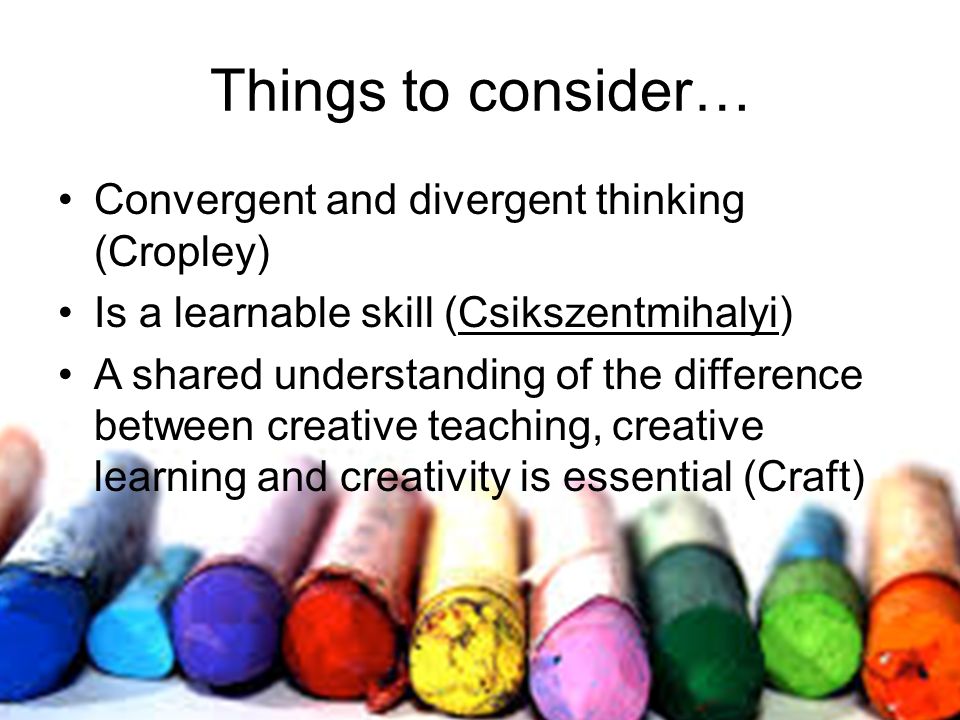 Things to consider…

• Convergent and divergent thinking (Cropley)
• Is a learnable skill (Csikszentmihalyi)
• A shared understanding of the difference between creative teaching, creative learning and creativity is essential (Craft)